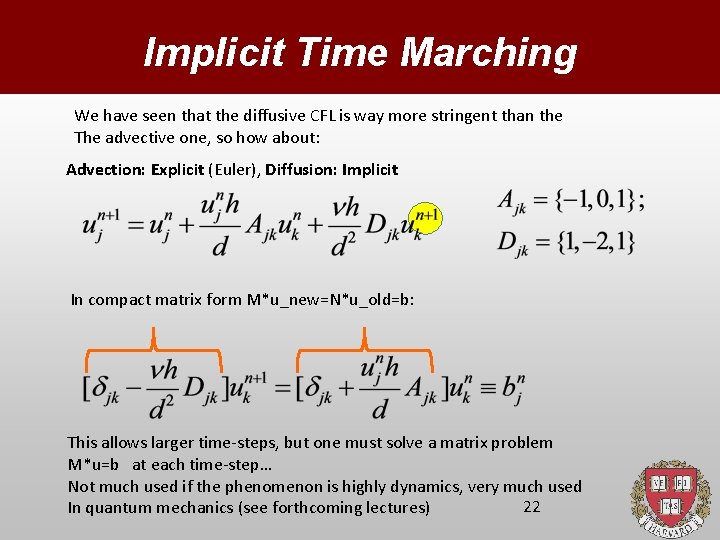 Implicit Time Marching

We have seen that the diffusive CFL is way more stringent than the The advective one, so how about:

Advection: Explicit (Euler), Diffusion: Implicit

$u_j^{n+1} = u_j^n + \frac{u_j^n h}{d} A_{jk} u_k^n + \frac{\nu h}{d^2} D_{jk} u_k^{n+1}$

$A_{jk} = \{-1, 0, 1\};$
$D_{jk} = \{1, -2, 1\}$

In compact matrix form M*u_new=N*u_old=b:

$[\delta_{jk} - \frac{\nu h}{d^2} D_{jk}] u_k^{n+1} = [\delta_{jk} + \frac{u_j^n h}{d} A_{jk}] u_k^n \equiv b_j^n$

This allows larger time-steps, but one must solve a matrix problem M*u=b at each time-step…
Not much used if the phenomenon is highly dynamics, very much used In quantum mechanics (see forthcoming lectures)

22

VE RI TAS
HARVARD